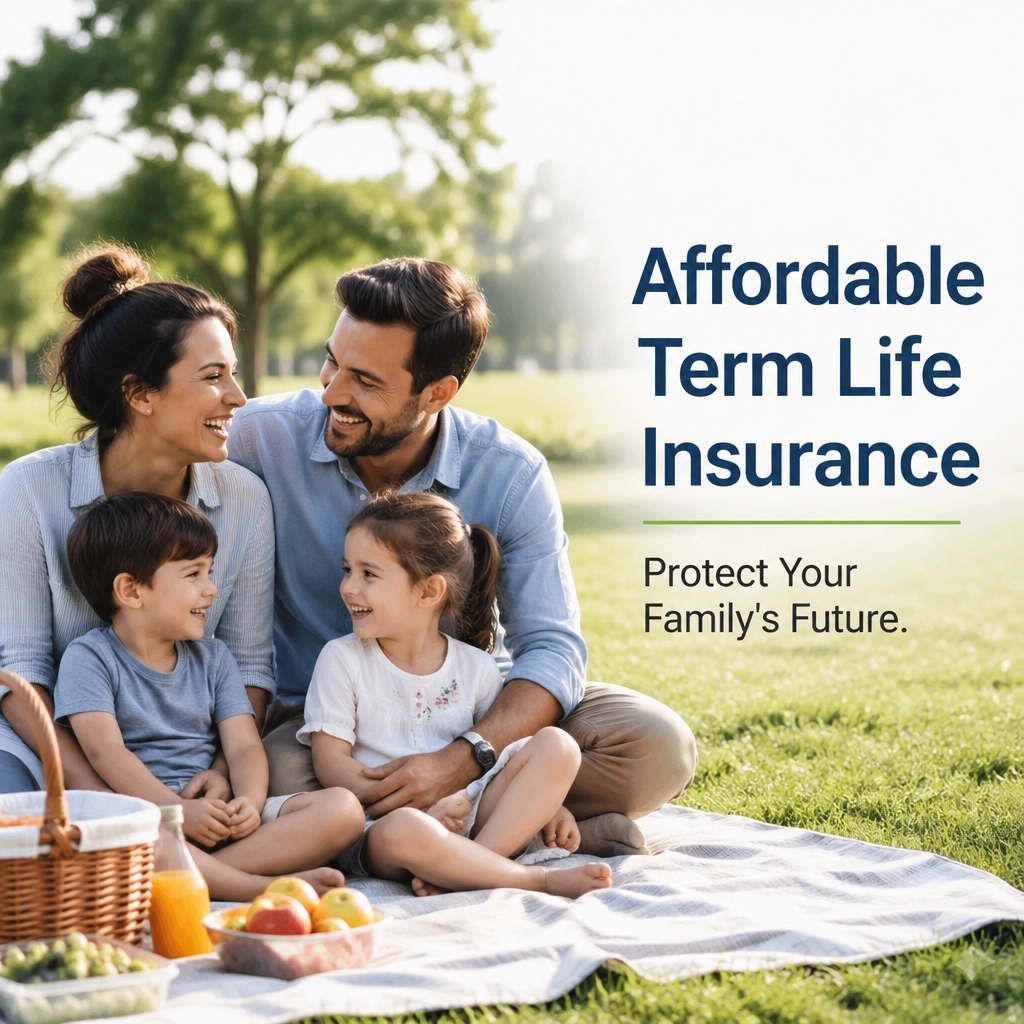 Affordable Term Life Insurance

Protect Your Family's Future.